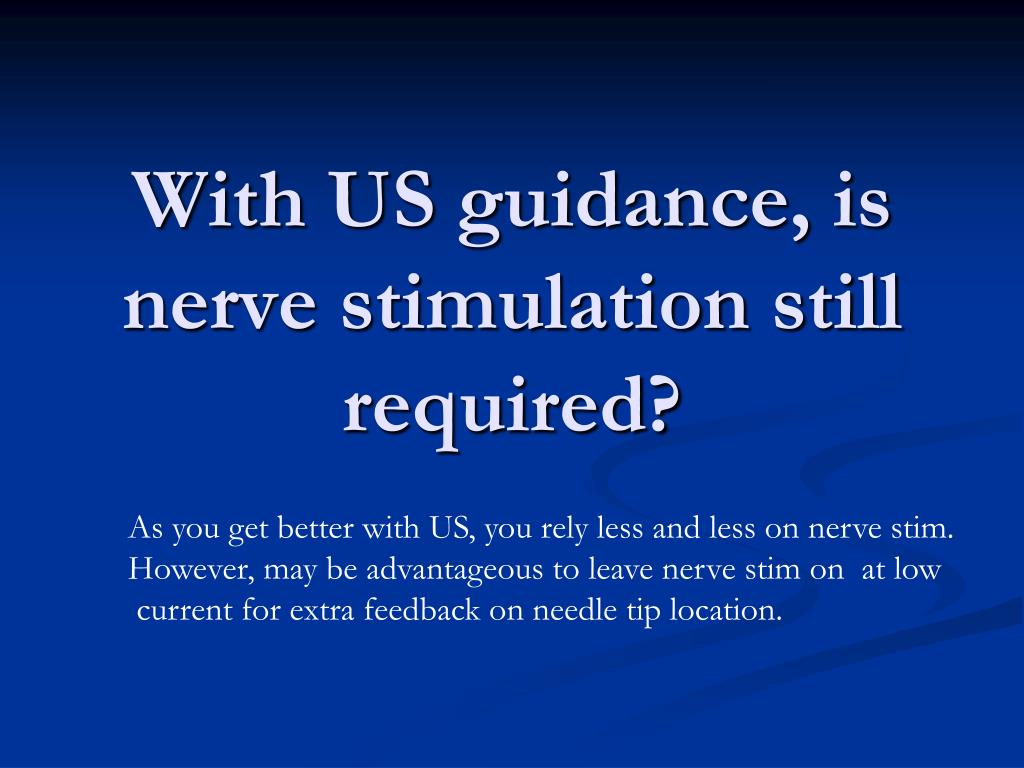 With US guidance, is nerve stimulation still required?

As you get better with US, you rely less and less on nerve stim. However, may be advantageous to leave nerve stim on at low current for extra feedback on needle tip location.